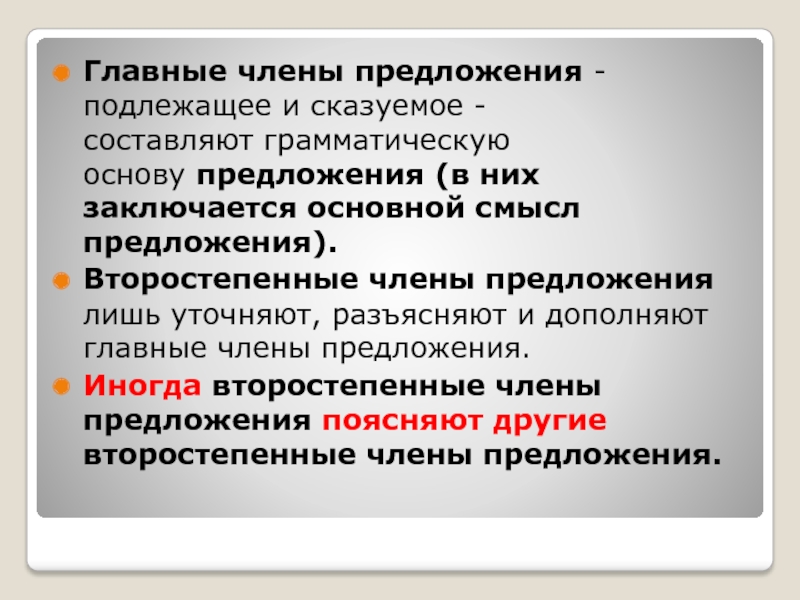 Главные члены предложения - подлежащее и сказуемое - составляют грамматическую основу предложения (в них заключается основной смысл предложения).

Второстепенные члены предложения лишь уточняют, разъясняют и дополняют главные члены предложения.

Иногда второстепенные члены предложения поясняют другие второстепенные члены предложения.